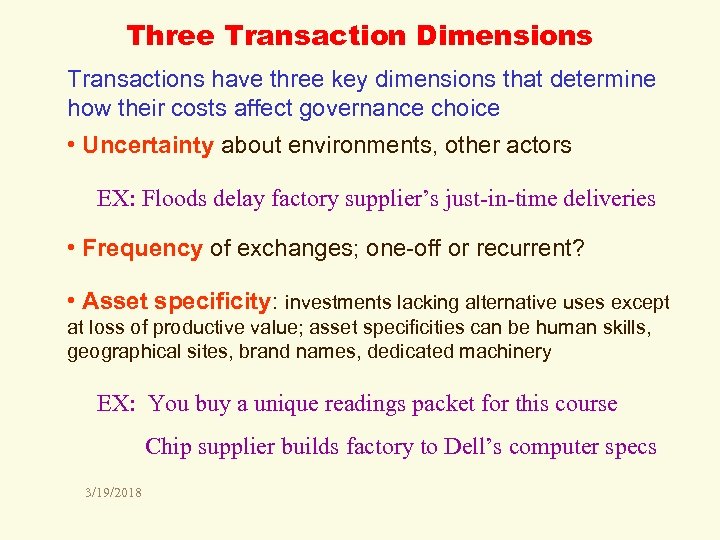 Three Transaction Dimensions

Transactions have three key dimensions that determine how their costs affect governance choice

• Uncertainty about environments, other actors

EX: Floods delay factory supplier’s just-in-time deliveries

• Frequency of exchanges; one-off or recurrent?

• Asset specificity: investments lacking alternative uses except at loss of productive value; asset specificities can be human skills, geographical sites, brand names, dedicated machinery

EX: You buy a unique readings packet for this course

Chip supplier builds factory to Dell’s computer specs

3/19/2018